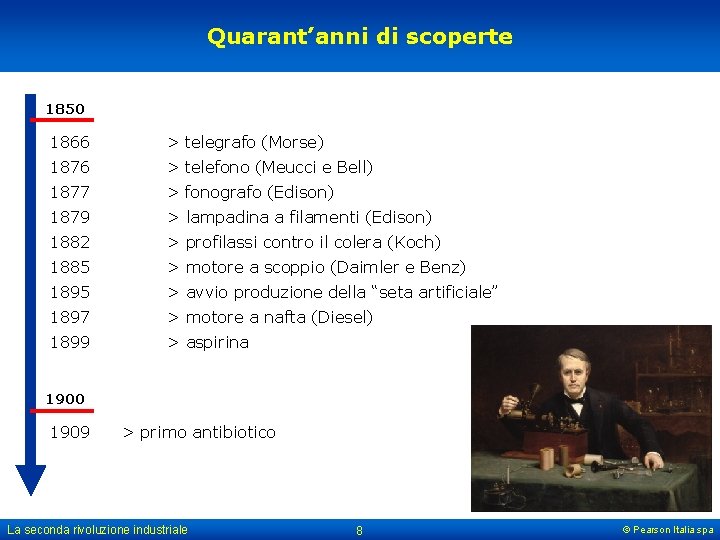 Quarant’anni di scoperte

1850

1866 > telegrafo (Morse)
1876 > telefono (Meucci e Bell)
1877 > fonografo (Edison)
1879 > lampadina a filamenti (Edison)
1882 > profilassi contro il colera (Koch)
1885 > motore a scoppio (Daimler e Benz)
1895 > avvio produzione della “seta artificiale”
1897 > motore a nafta (Diesel)
1899 > aspirina

1900

1909 > primo antibiotico

La seconda rivoluzione industriale 8 © Pearson Italia spa